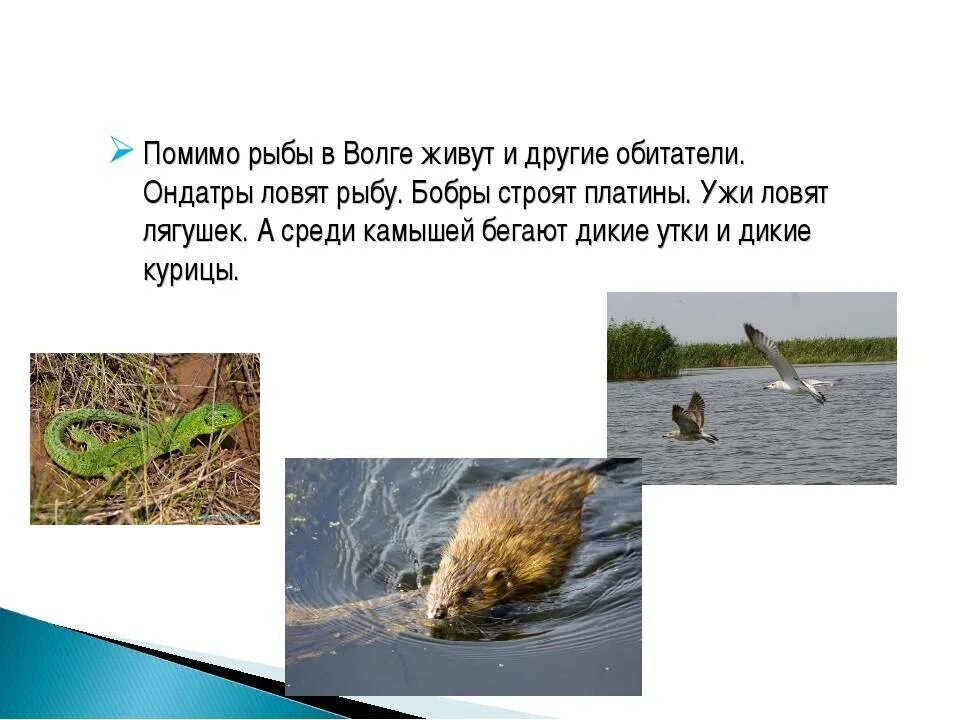 Помимо рыбы в Волге живут и другие обитатели. Ондатры ловят рыбу. Бобры строят платины. Ужи ловят лягушек. А среди камышей бегают дикие утки и дикие курицы.